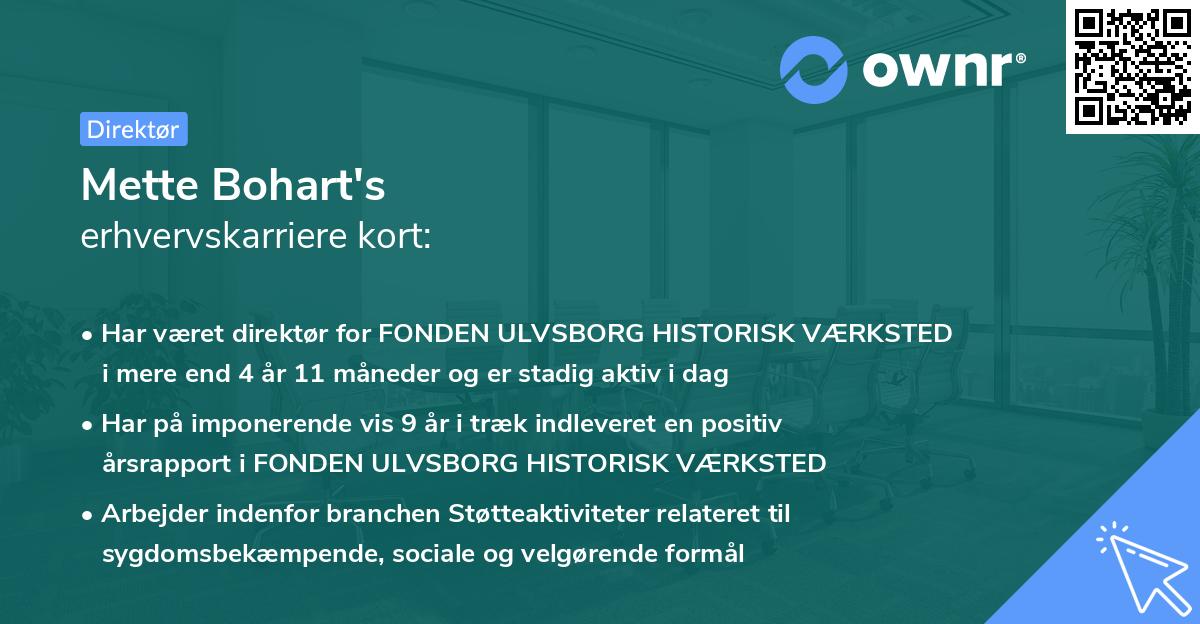 ownr®

Direktør

Mette Bohart's
erhvervskarriere kort:

• Har været direktør for FONDEN ULVSBORG HISTORISK VÆRKSTED i mere end 4 år 11 måneder og er stadig aktiv i dag

• Har på imponerende vis 9 år i træk indleveret en positiv årsrapport i FONDEN ULVSBORG HISTORISK VÆRKSTED

• Arbejder indenfor branchen Støtteaktiviteter relateret til sygdomsbekæmpende, sociale og velgørende formål